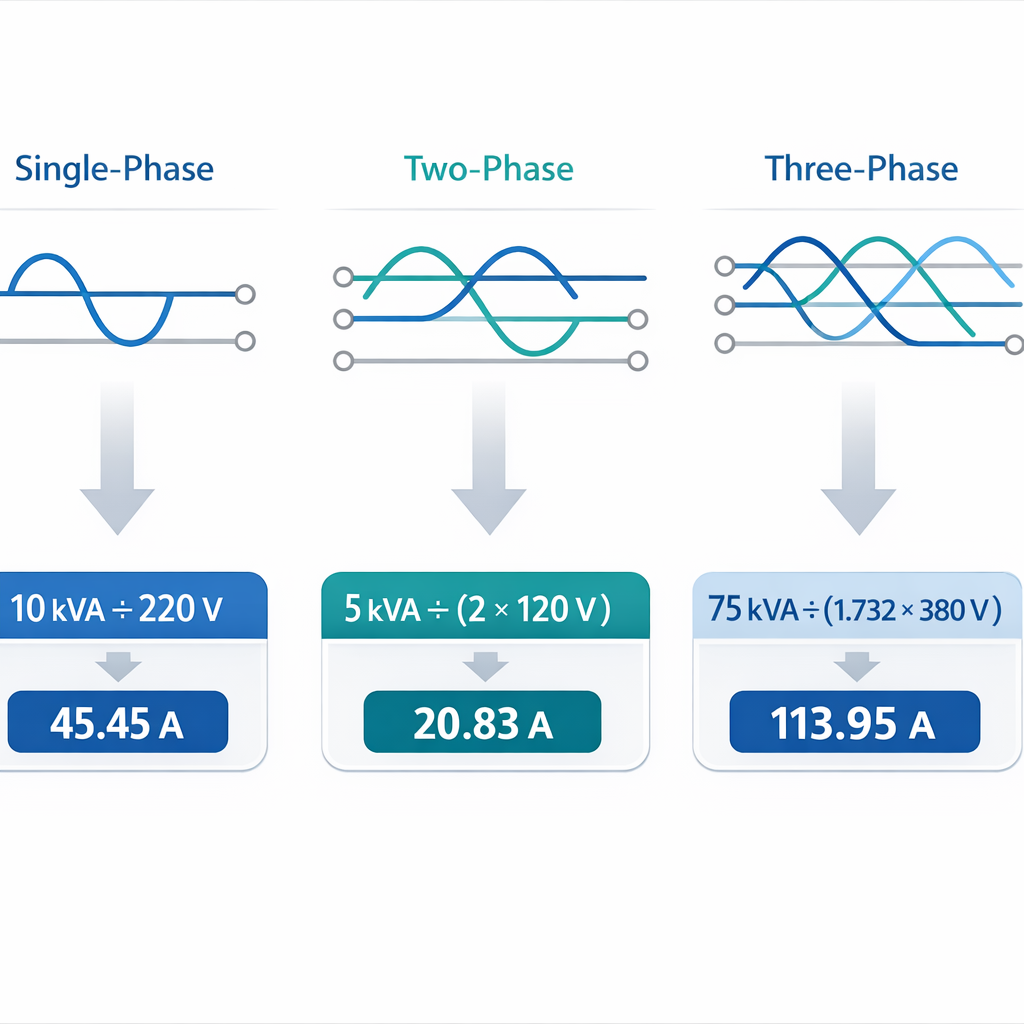 Single-Phase

10 kVA ÷ 220 V

45.45 A

Two-Phase

5 kVA ÷ (2 × 120 V)

20.83 A

Three-Phase

75 kVA ÷ (1.732 × 380 V)

113.95 A